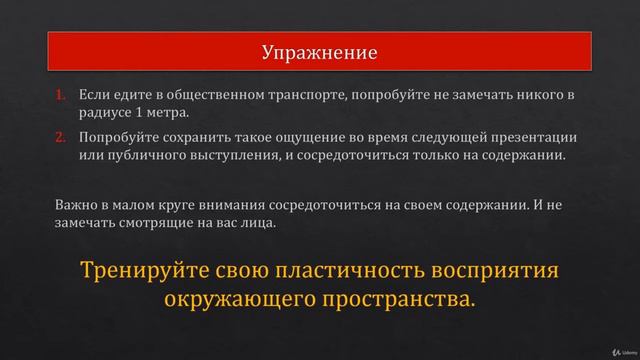 Упражнение

1. Если едите в общественном транспорте, попробуйте не замечать никого в радиусе 1 метра.
2. Попробуйте сохранить такое ощущение во время следующей презентации или публичного выступления, и сосредоточиться только на содержании.

Важно в малом круге внимания сосредоточиться на своем содержании. И не замечать смотрящие на вас лица.

Тренируйте свою пластичность восприятия окружающего пространства.

Udemy